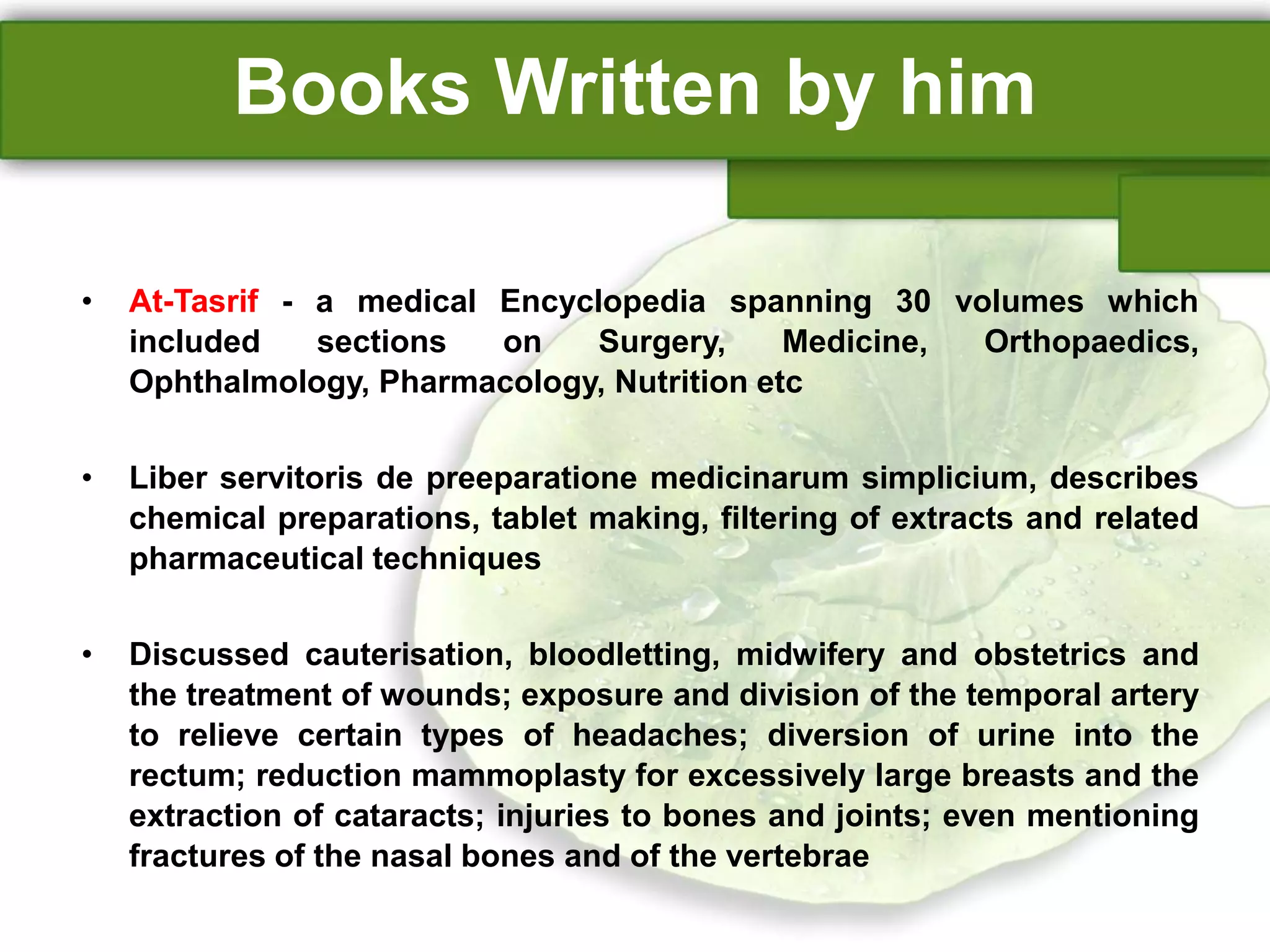 Books Written by him

• At-Tasrif - a medical Encyclopedia spanning 30 volumes which included sections on Surgery, Medicine, Orthopaedics, Ophthalmology, Pharmacology, Nutrition etc

• Liber servitoris de preeparatione medicinarum simplicium, describes chemical preparations, tablet making, filtering of extracts and related pharmaceutical techniques

• Discussed cauterisation, bloodletting, midwifery and obstetrics and the treatment of wounds; exposure and division of the temporal artery to relieve certain types of headaches; diversion of urine into the rectum; reduction mammoplasty for excessively large breasts and the extraction of cataracts; injuries to bones and joints; even mentioning fractures of the nasal bones and of the vertebrae